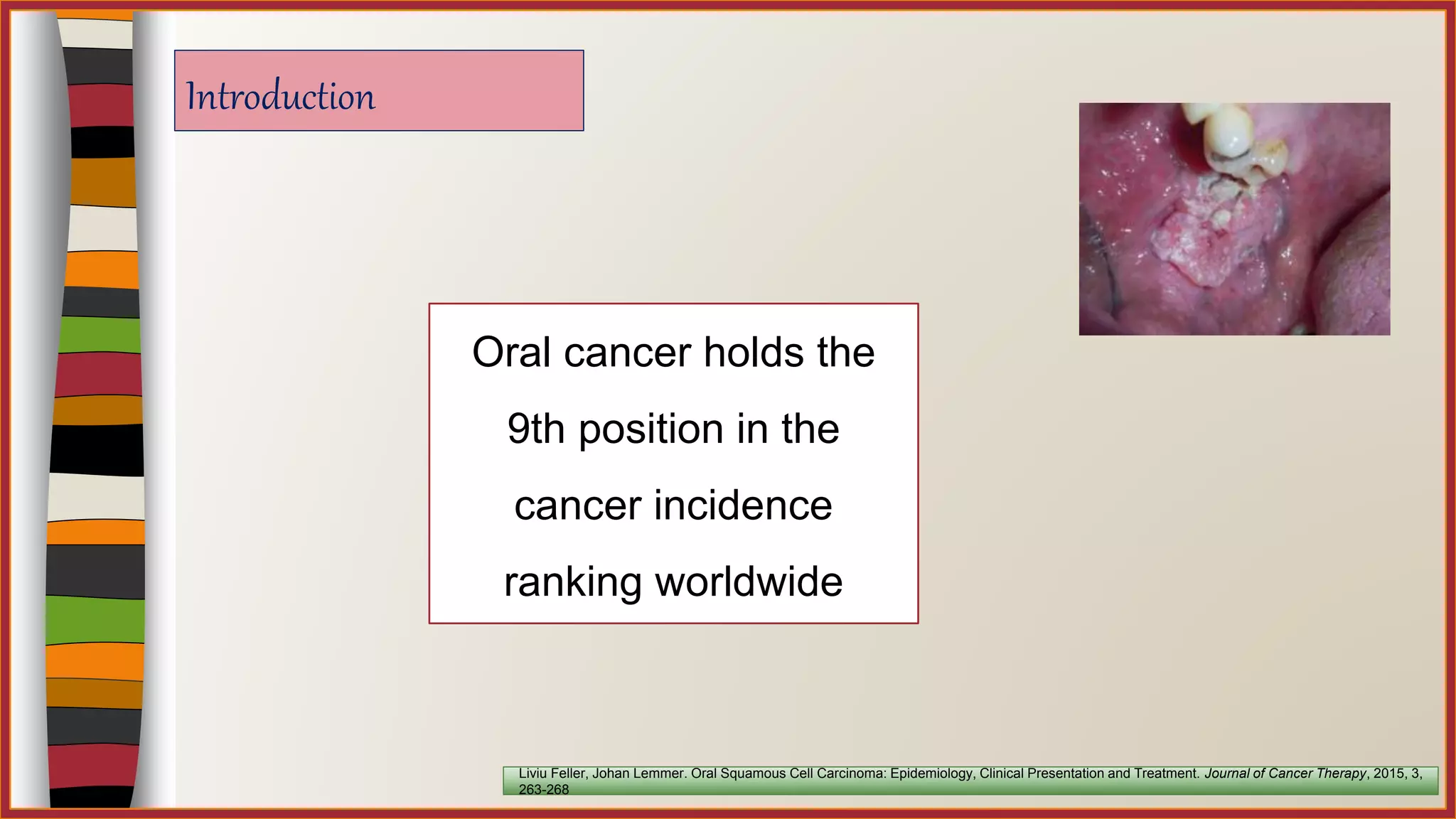 Introduction

Oral cancer holds the 9th position in the cancer incidence ranking worldwide

Liviu Feller, Johan Lemmer. Oral Squamous Cell Carcinoma: Epidemiology, Clinical Presentation and Treatment. Journal of Cancer Therapy, 2015, 3, 263-268